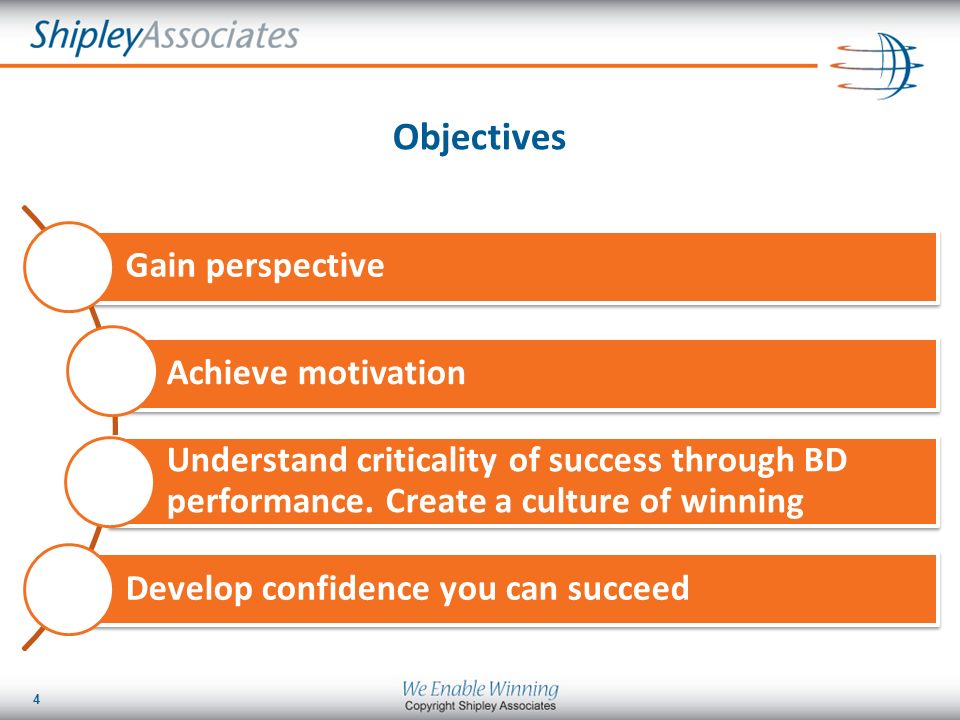 ShipleyAssociates

Objectives

Gain perspective

Achieve motivation

Understand criticality of success through BD performance. Create a culture of winning

Develop confidence you can succeed

4

We Enable Winning
Copyright Shipley Associates